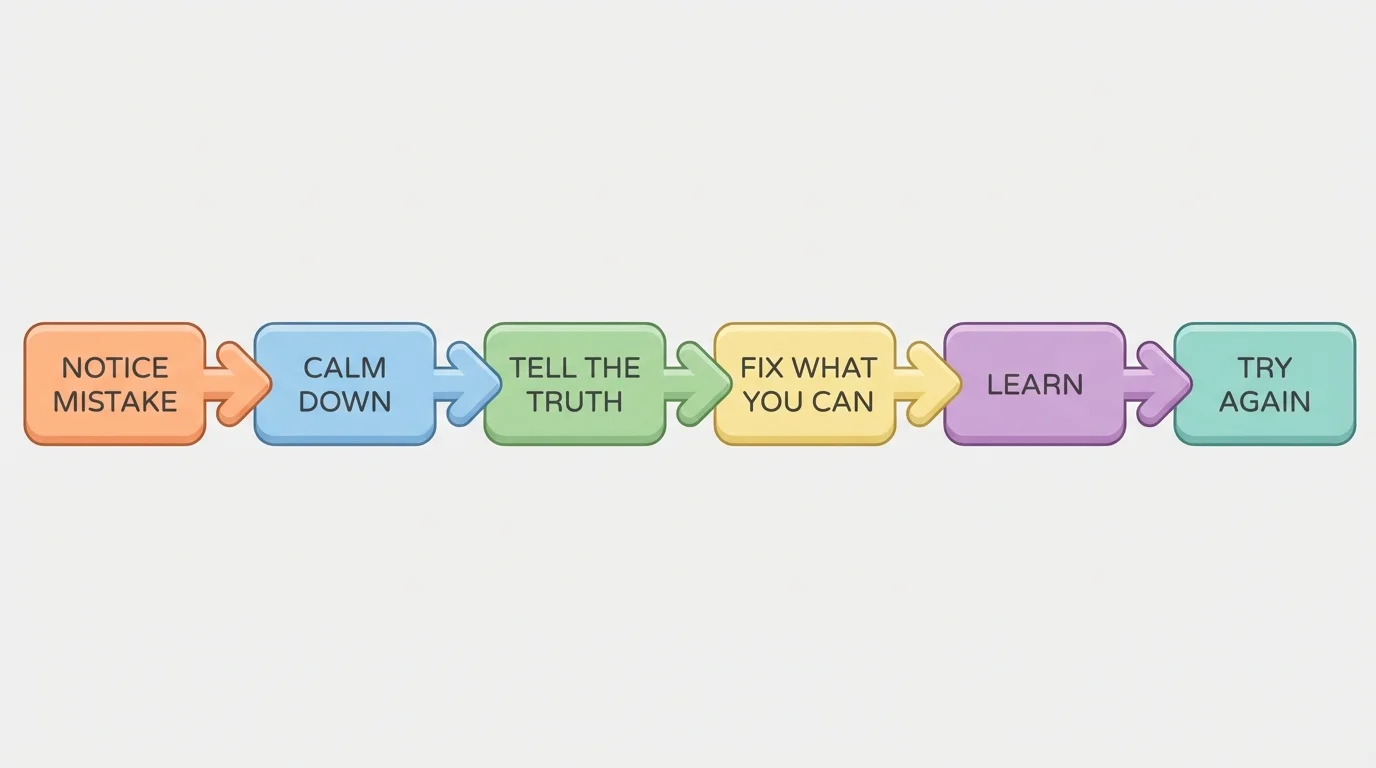 NOTICE MISTAKE

CALM DOWN

TELL THE TRUTH

FIX WHAT YOU CAN

LEARN

TRY AGAIN